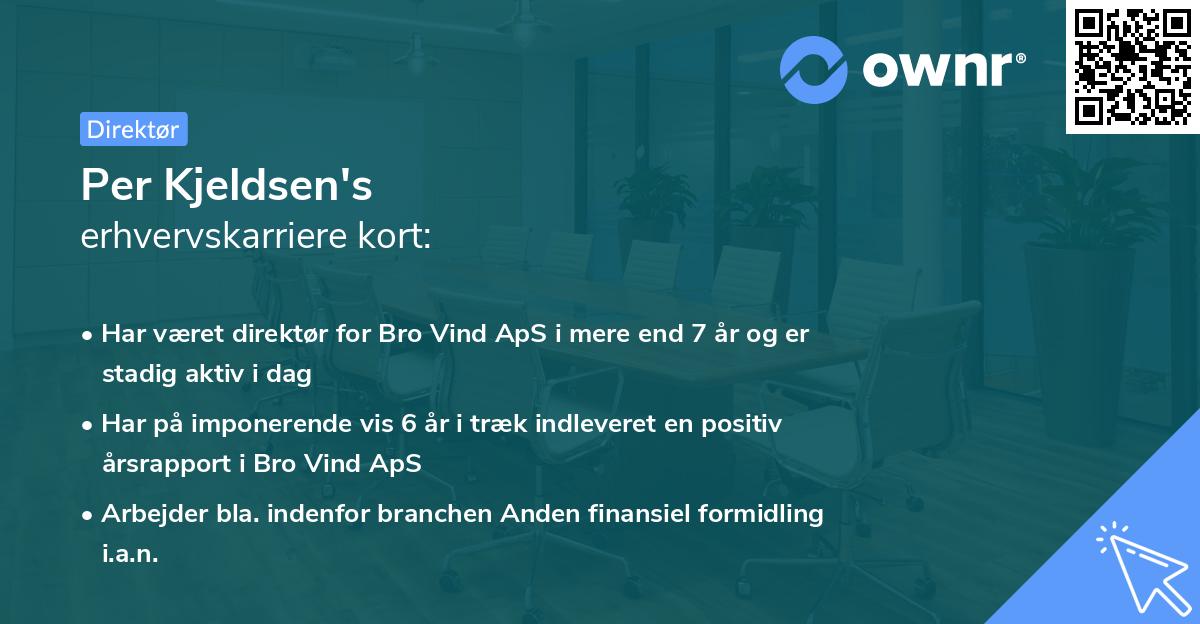 ownr®

Direktør

Per Kjeldsen's
erhvervskarriere kort:

• Har været direktør for Bro Vind ApS i mere end 7 år og er stadig aktiv i dag

• Har på imponerende vis 6 år i træk indleveret en positiv årsrapport i Bro Vind ApS

• Arbejder bla. indenfor branchen Anden finansiel formidling i.a.n.